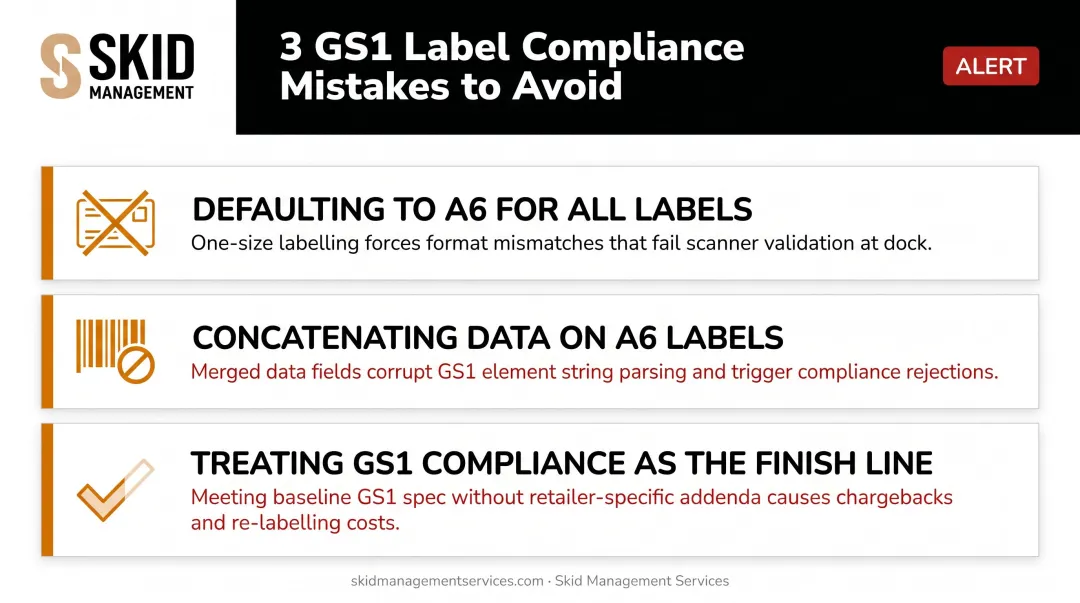 SKID MANAGEMENT

3 GS1 Label Compliance Mistakes to Avoid

ALERT

DEFAULTING TO A6 FOR ALL LABELS
One-size labelling forces format mismatches that fail scanner validation at dock.

CONCATENATING DATA ON A6 LABELS
Merged data fields corrupt GS1 element string parsing and trigger compliance rejections.

TREATING GS1 COMPLIANCE AS THE FINISH LINE
Meeting baseline GS1 spec without retailer-specific addenda causes chargebacks and re-labelling costs.

skidmanagementservices.com · Skid Management Services